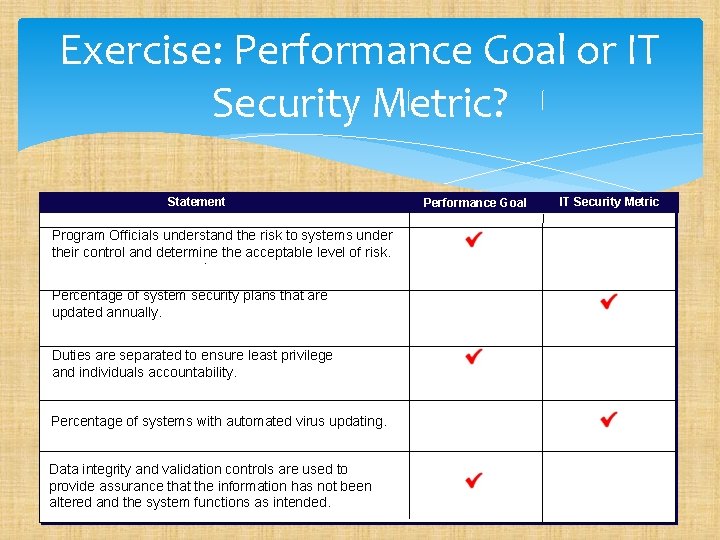 Exercise: Performance Goal or IT Security Metric?

| Statement | Performance Goal | IT Security Metric |
|---|---|---|
| Program Officials understand the risk to systems under their control and determine the acceptable level of risk. | ✔ | |
| Percentage of system security plans that are updated annually. | | ✔ |
| Duties are separated to ensure least privilege and individuals accountability. | ✔ | |
| Percentage of systems with automated virus updating. | | ✔ |
| Data integrity and validation controls are used to provide assurance that the information has not been altered and the system functions as intended. | ✔ | |